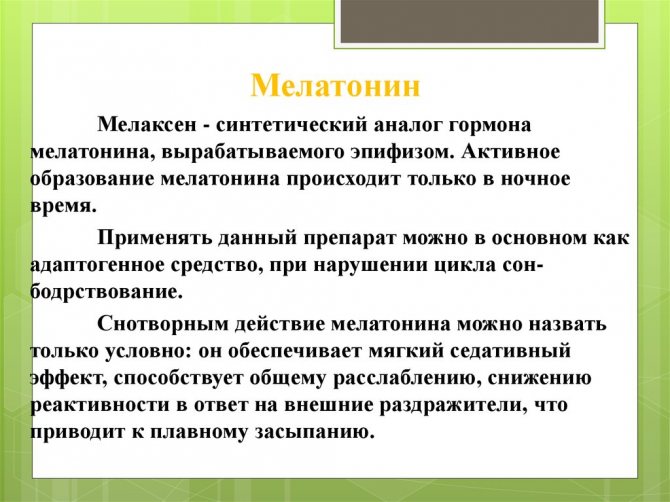 Мелатонин

Мелаксен - синтетический аналог гормона мелатонина, вырабатываемого эпифизом. Активное образование мелатонина происходит только в ночное время.

Применять данный препарат можно в основном как адаптогенное средство, при нарушении цикла сон-бодрствование.

Снотворным действие мелатонина можно назвать только условно: он обеспечивает мягкий седативный эффект, способствует общему расслаблению, снижению реактивности в ответ на внешние раздражители, что приводит к плавному засыпанию.